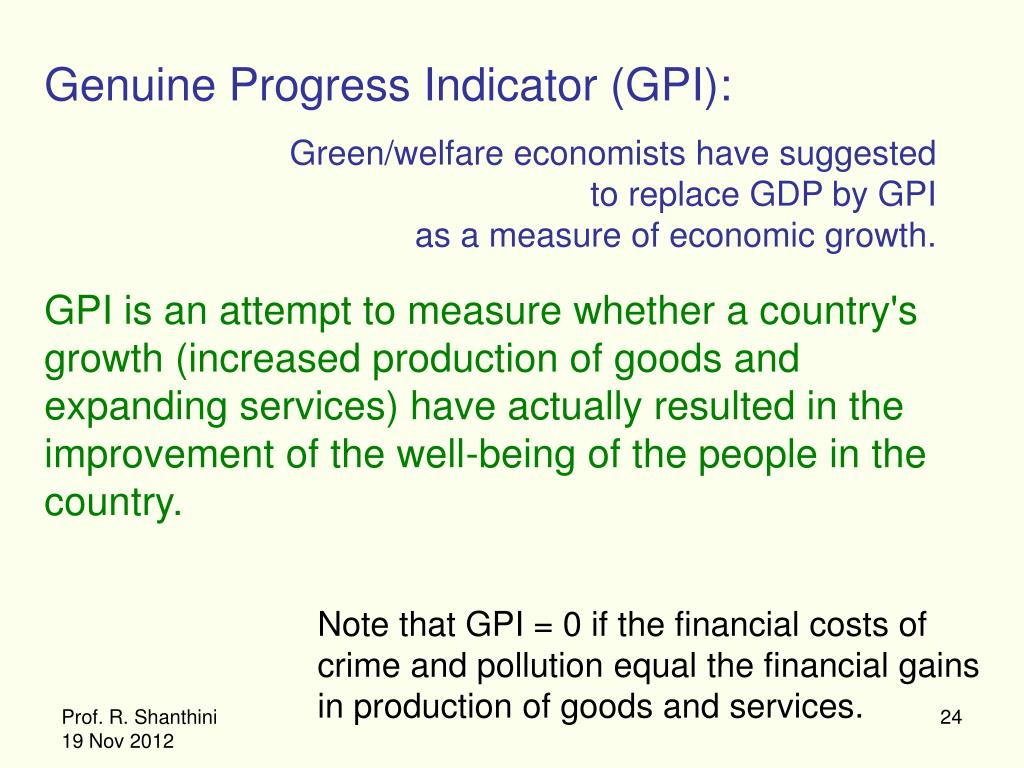 Genuine Progress Indicator (GPI):

Green/welfare economists have suggested to replace GDP by GPI as a measure of economic growth.

GPI is an attempt to measure whether a country's growth (increased production of goods and expanding services) have actually resulted in the improvement of the well-being of the people in the country.

Note that GPI = 0 if the financial costs of crime and pollution equal the financial gains in production of goods and services.

Prof. R. Shanthini
19 Nov 2012

24